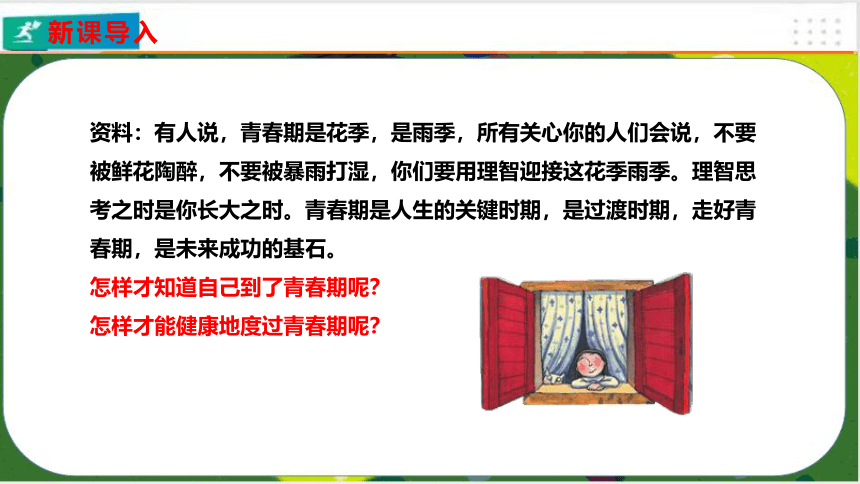 新课导入

资料：有人说，青春期是花季，是雨季，所有关心你的人们会说，不要被鲜花陶醉，不要被暴雨打湿，你们要用理智迎接这花季雨季。理智思考之时是你长大之时。青春期是人生的关键时期，是过渡时期，走好青春期，是未来成功的基石。

怎样才知道自己到了青春期呢?
怎样才能健康地度过青春期呢?